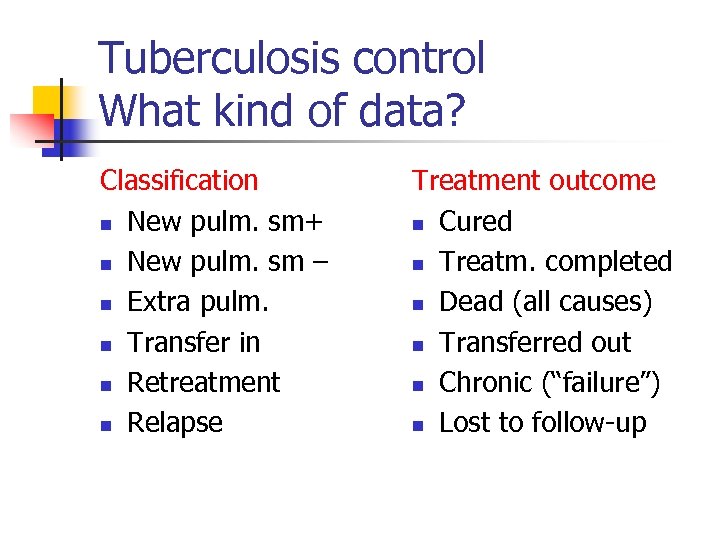 Tuberculosis control
What kind of data?

Classification
- New pulm. sm+
- New pulm. sm –
- Extra pulm.
- Transfer in
- Retreatment
- Relapse

Treatment outcome
- Cured
- Treatm. completed
- Dead (all causes)
- Transferred out
- Chronic (“failure”)
- Lost to follow-up